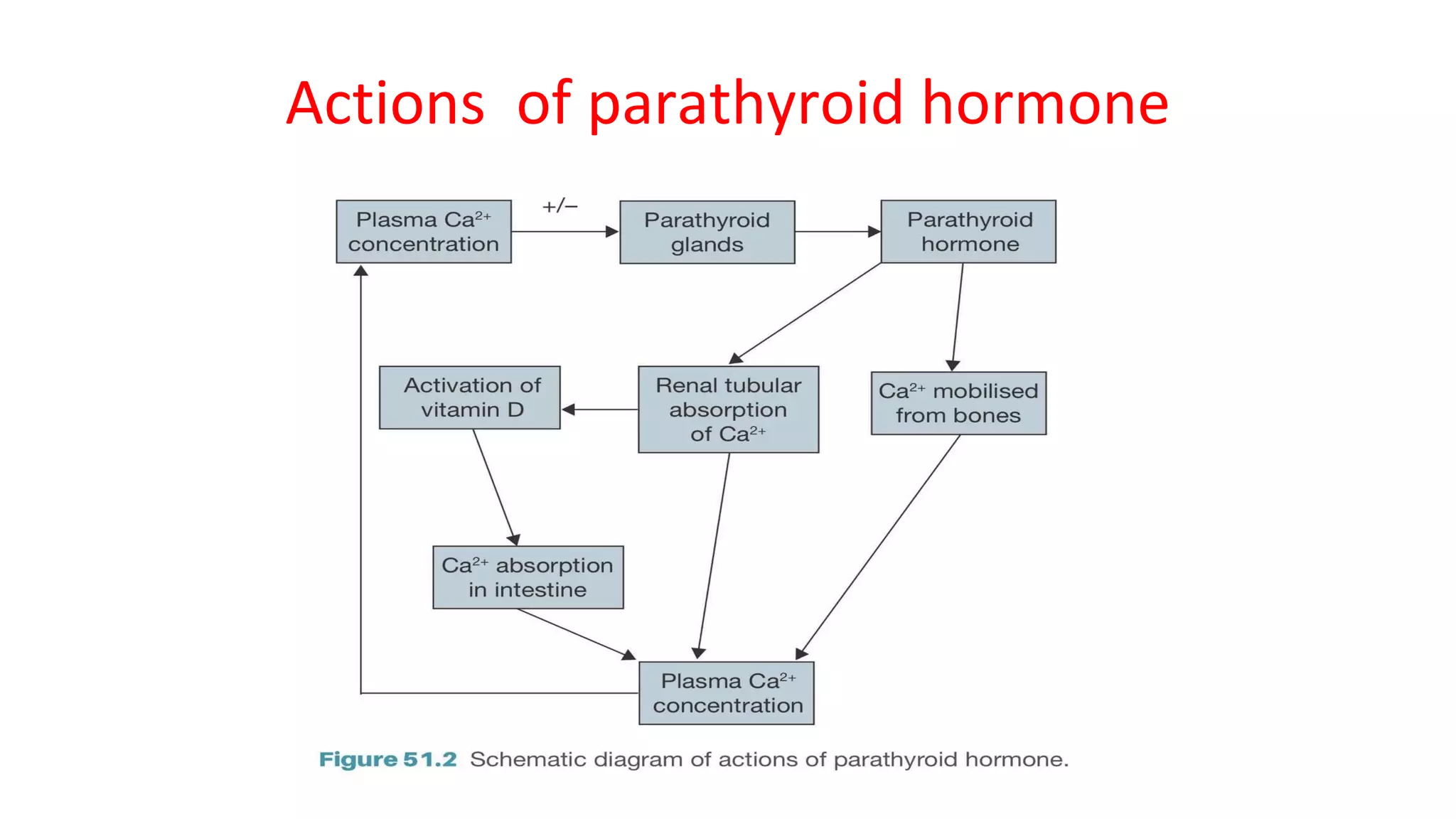 Actions of parathyroid hormone

Plasma $Ca^{2+}$ concentration

+/−

Parathyroid glands

Parathyroid hormone

Activation of vitamin D

Renal tubular absorption of $Ca^{2+}$

$Ca^{2+}$ mobilised from bones

$Ca^{2+}$ absorption in intestine

Plasma $Ca^{2+}$ concentration

Figure 51.2 Schematic diagram of actions of parathyroid hormone.